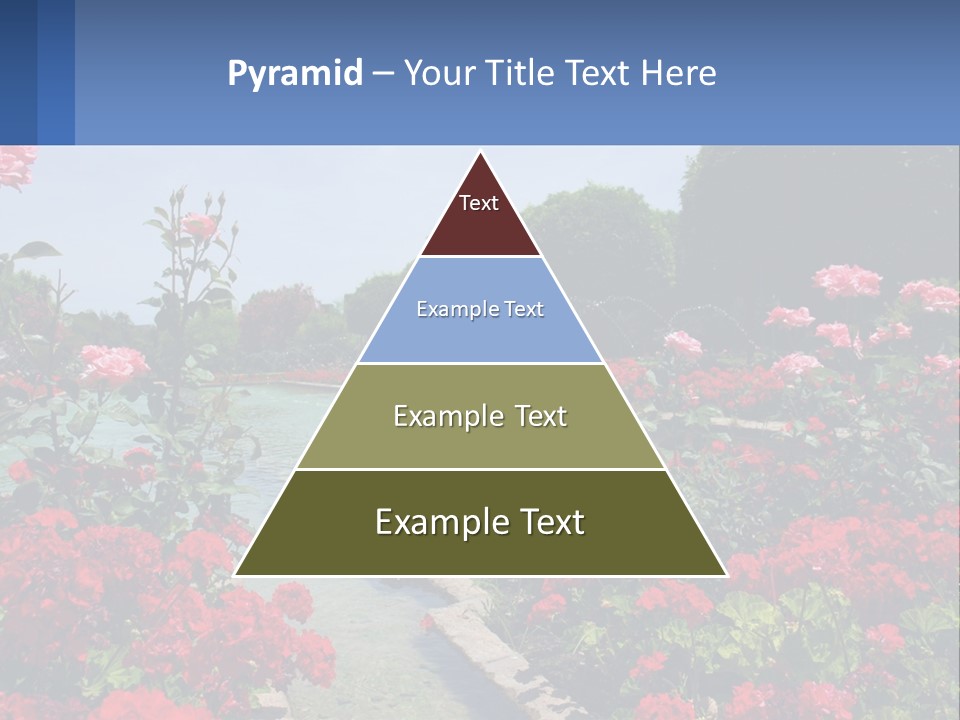 Pyramid – Your Title Text Here

Text

Example Text

Example Text

Example Text